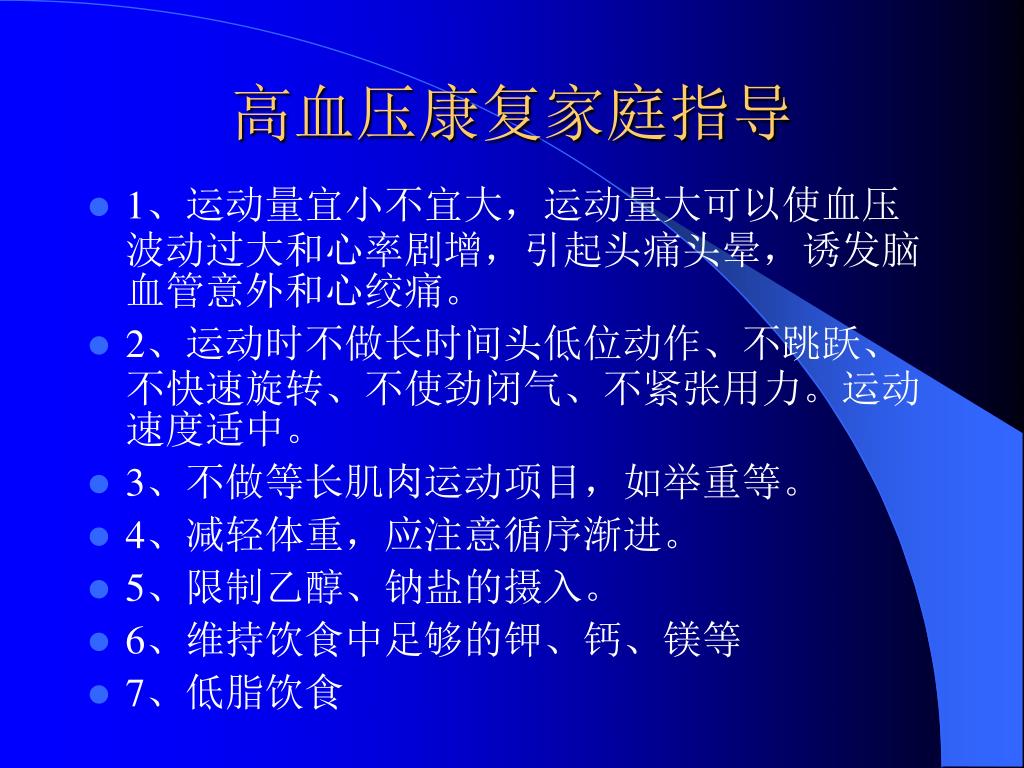 高血压康复家庭指导

- 1、运动量宜小不宜大，运动量大可以使血压波动过大和心率剧增，引起头痛头晕，诱发脑血管意外和心绞痛。
- 2、运动时不做长时间头低位动作、不跳跃、不快速旋转、不使劲闭气、不紧张用力。运动速度适中。
- 3、不做等长肌肉运动项目，如举重等。
- 4、减轻体重，应注意循序渐进。
- 5、限制乙醇、钠盐的摄入。
- 6、维持饮食中足够的钾、钙、镁等
- 7、低脂饮食